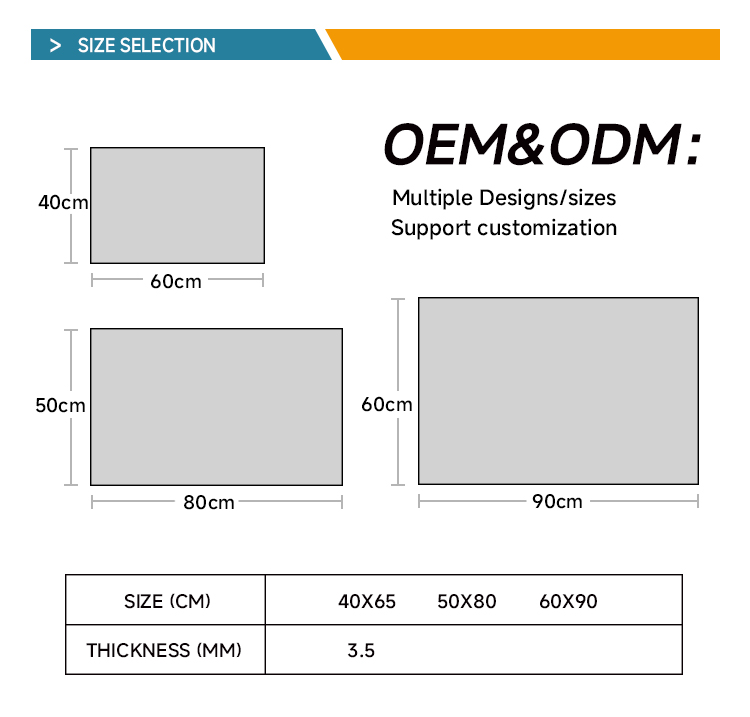 > SIZE SELECTION

OEM&ODM:

Multiple Designs/sizes
Support customization

40cm
60cm

50cm
80cm

60cm
90cm

| SIZE (CM) | 40X65 50X80 60X90 |
|---|---|
| THICKNESS (MM) | 3.5 |